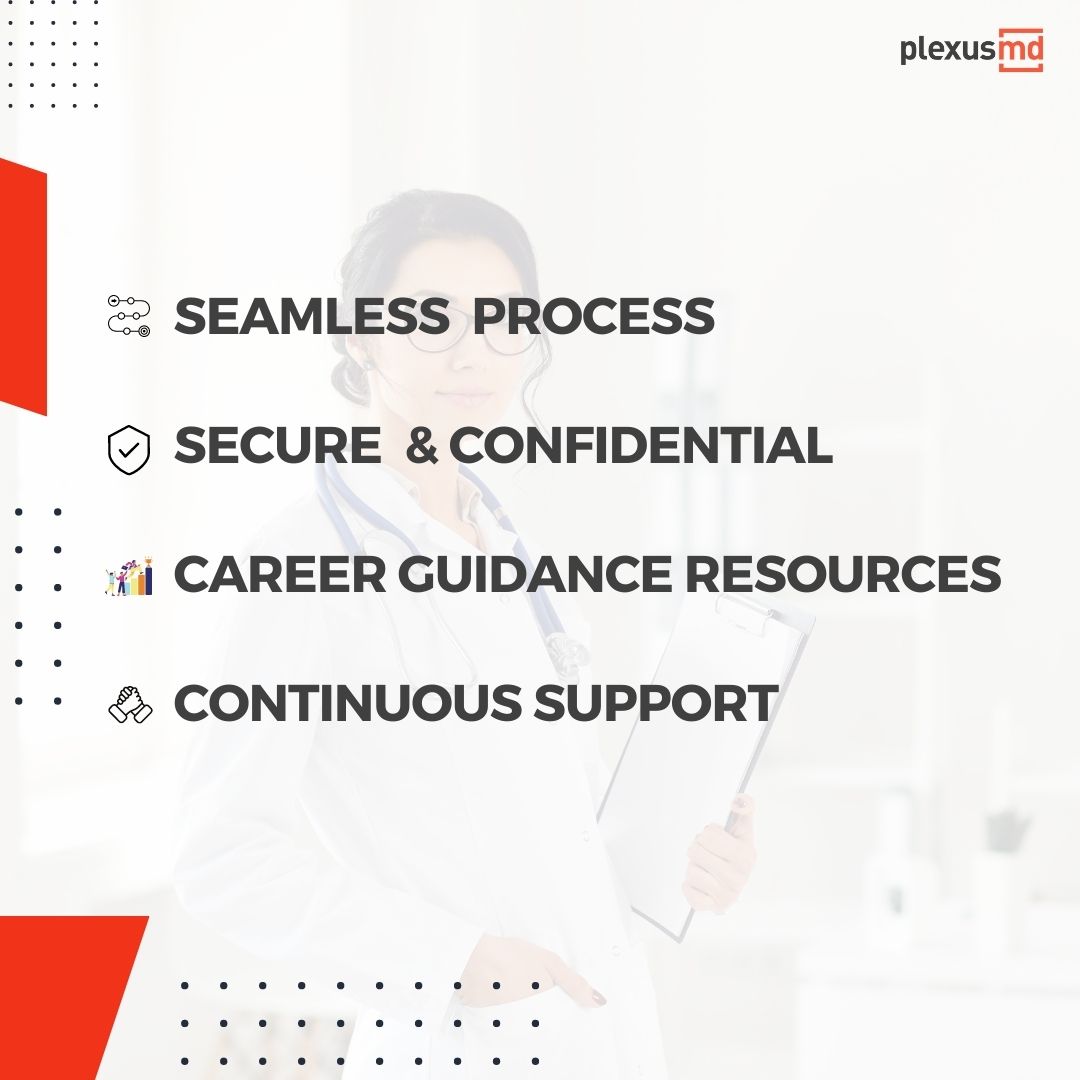 plexusmd

SEAMLESS PROCESS

SECURE & CONFIDENTIAL

CAREER GUIDANCE RESOURCES

CONTINUOUS SUPPORT